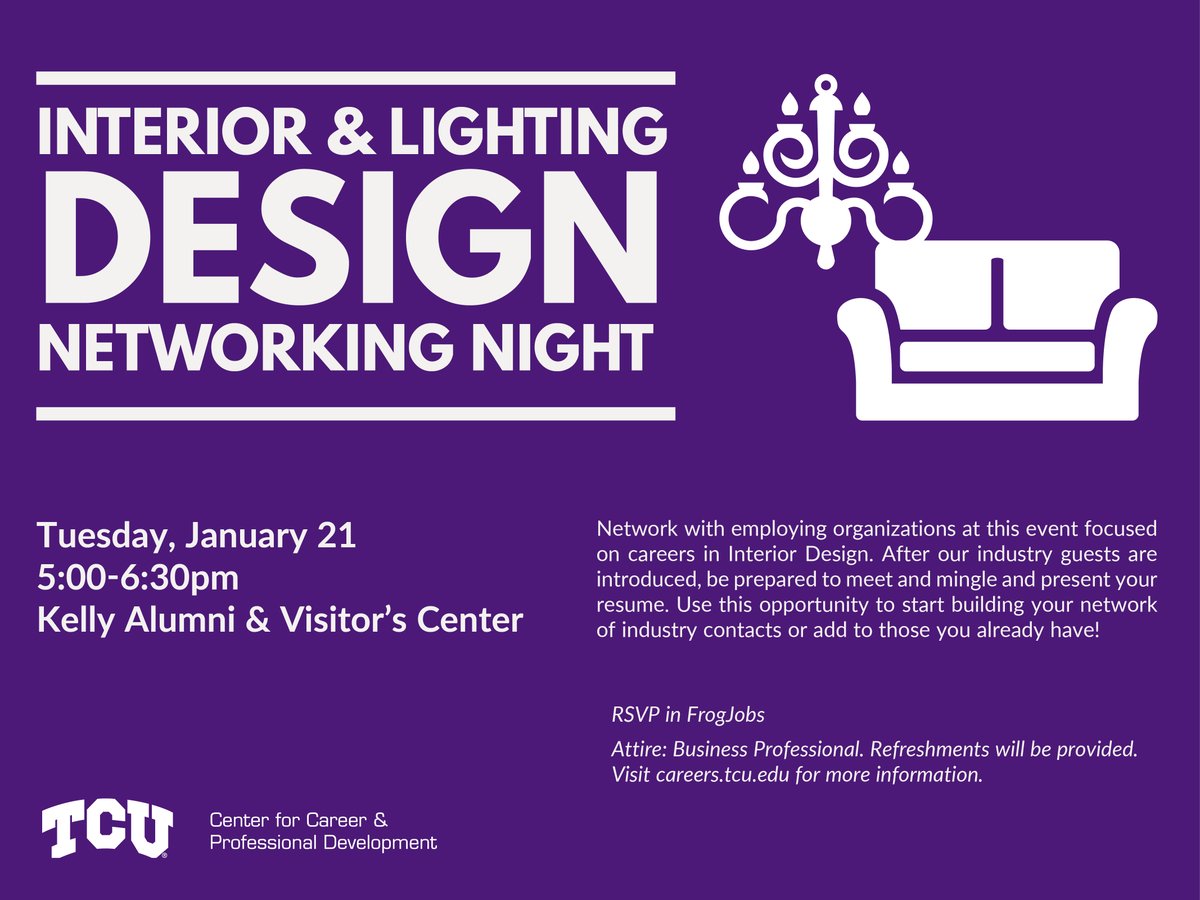 INTERIOR & LIGHTING
DESIGN
NETWORKING NIGHT

Tuesday, January 21
5:00-6:30pm
Kelly Alumni & Visitor's Center

Network with employing organizations at this event focused on careers in Interior Design. After our industry guests are introduced, be prepared to meet and mingle and present your resume. Use this opportunity to start building your network of industry contacts or add to those you already have!

RSVP in FrogJobs

Attire: Business Professional. Refreshments will be provided. Visit careers.tcu.edu for more information.

TCU
Center for Career & Professional Development